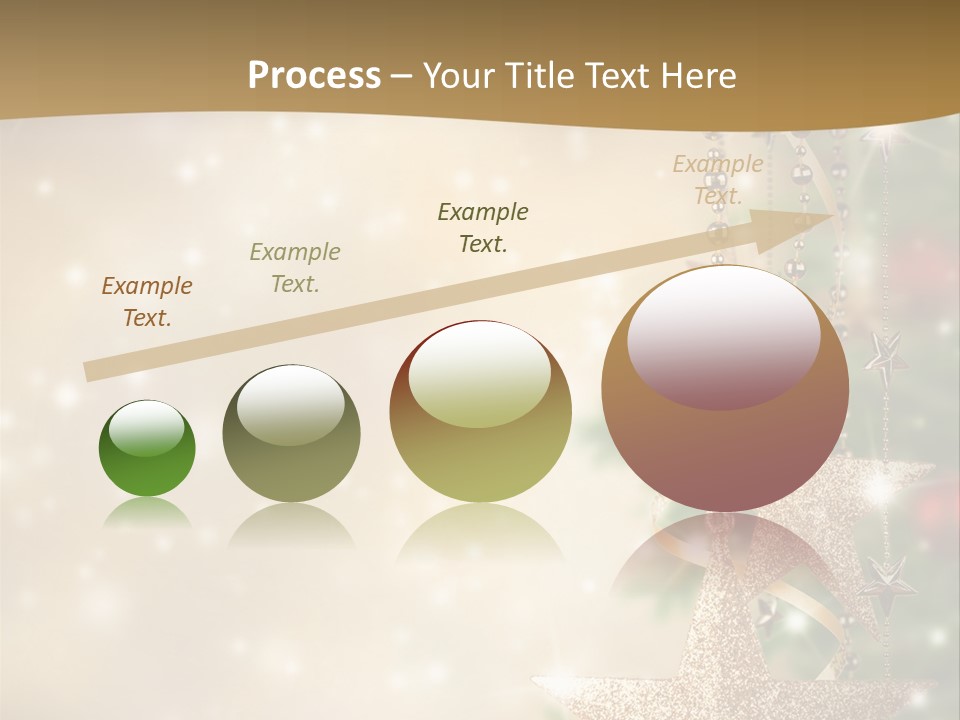 Process – Your Title Text Here

Example Text.

Example Text.

Example Text.

Example Text.